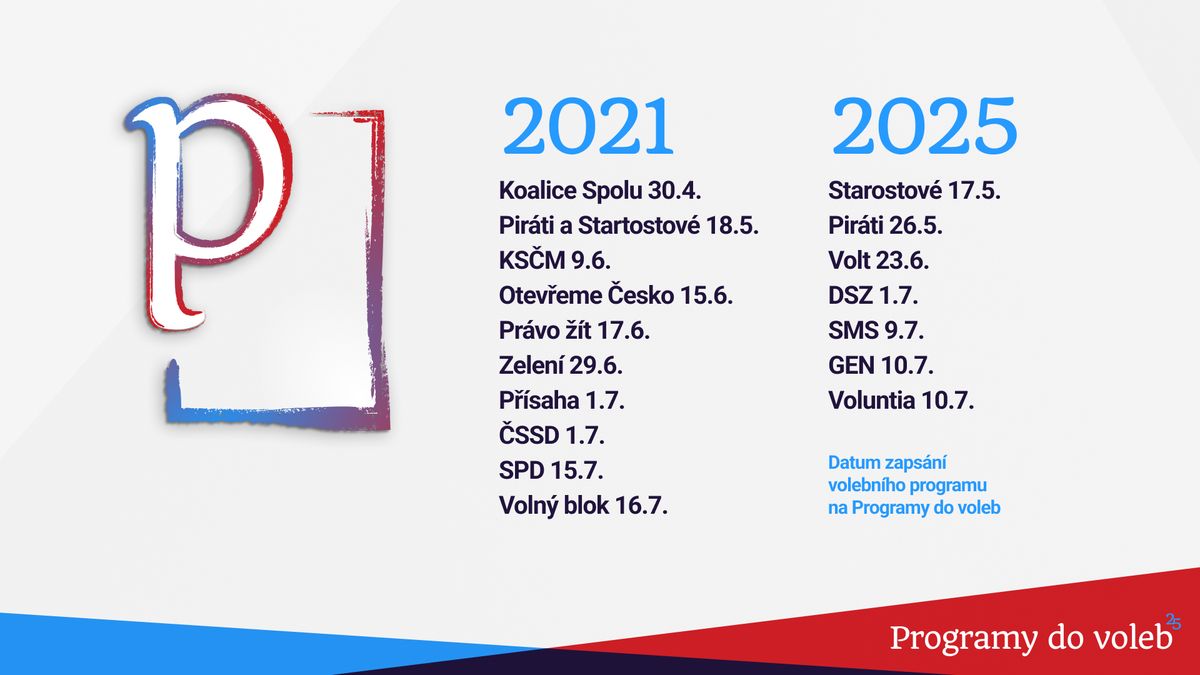 p

2021
Koalice Spolu 30.4.
Piráti a Startostové 18.5.
KSČM 9.6.
Otevřeme Česko 15.6.
Právo žít 17.6.
Zelení 29.6.
Přísaha 1.7.
ČSSD 1.7.
SPD 15.7.
Volný blok 16.7.

2025
Starostové 17.5.
Piráti 26.5.
Volt 23.6.
DSZ 1.7.
SMS 9.7.
GEN 10.7.
Voluntia 10.7.

Datum zapsání volebního programu na Programy do voleb

Programy do voleb 25